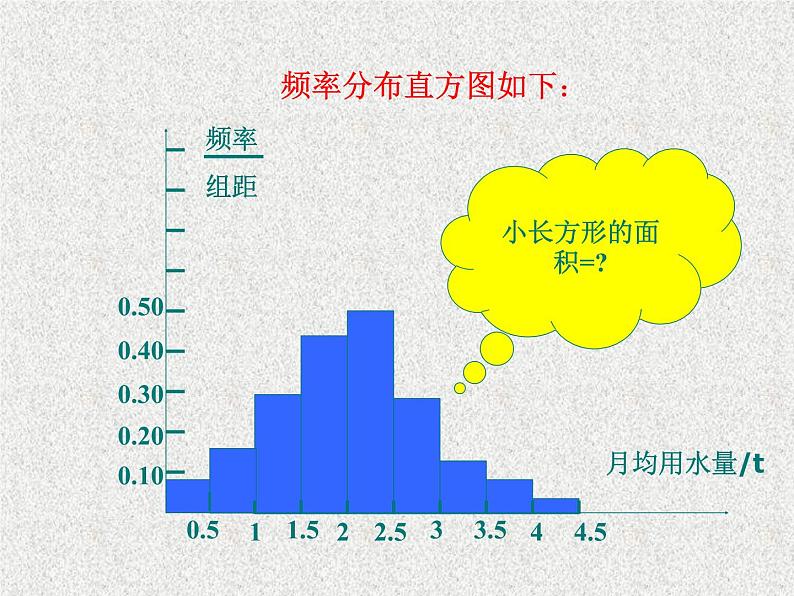 频率分布直方图如下：

$\frac{频率}{组距}$

小长方形的面积=?

0.50
0.40
0.30
0.20
0.10

月均用水量/t

0.5 1 1.5 2 2.5 3 3.5 4 4.5